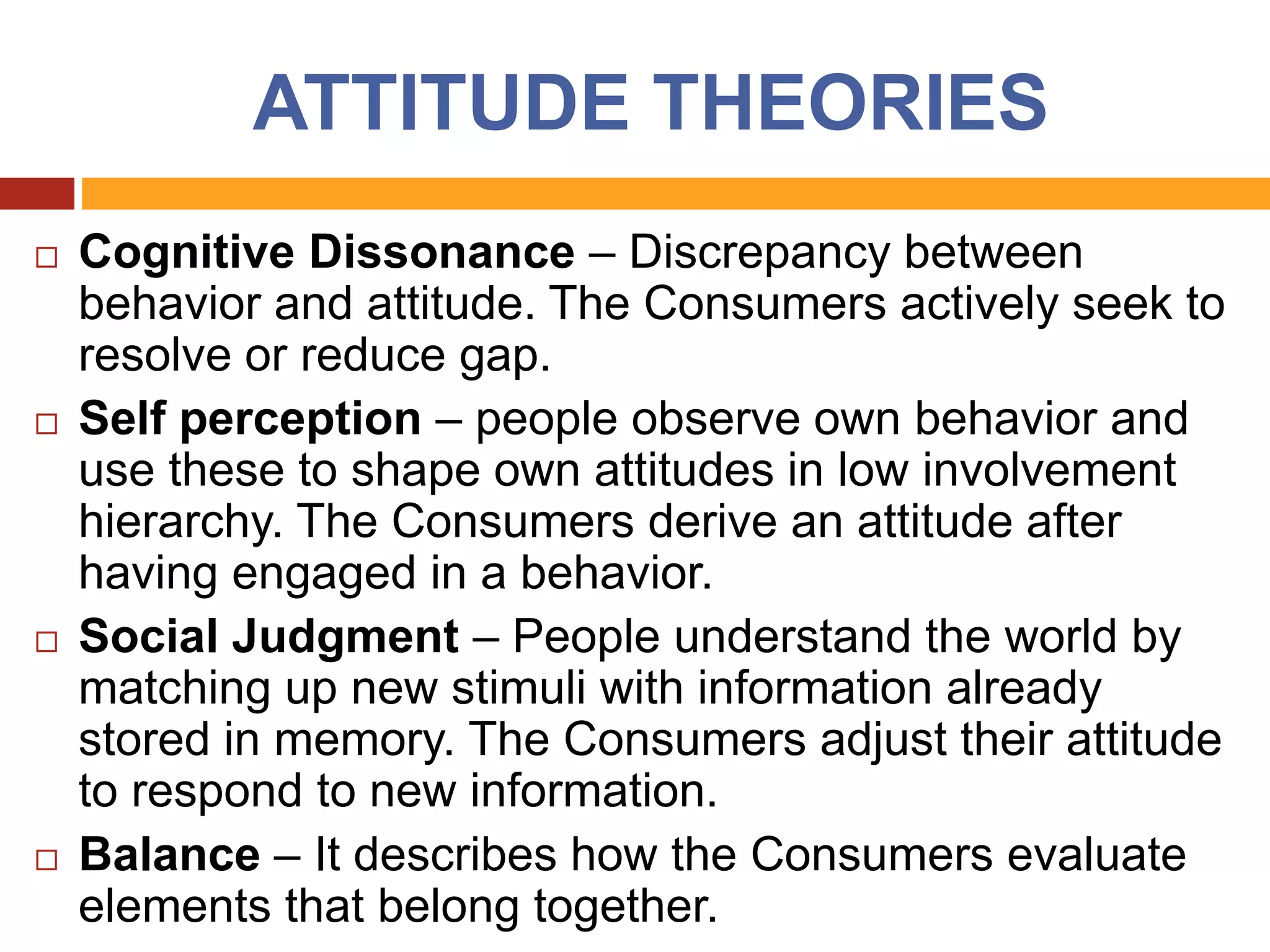 ATTITUDE THEORIES

□ Cognitive Dissonance – Discrepancy between behavior and attitude. The Consumers actively seek to resolve or reduce gap.

□ Self perception – people observe own behavior and use these to shape own attitudes in low involvement hierarchy. The Consumers derive an attitude after having engaged in a behavior.

□ Social Judgment – People understand the world by matching up new stimuli with information already stored in memory. The Consumers adjust their attitude to respond to new information.

□ Balance – It describes how the Consumers evaluate elements that belong together.